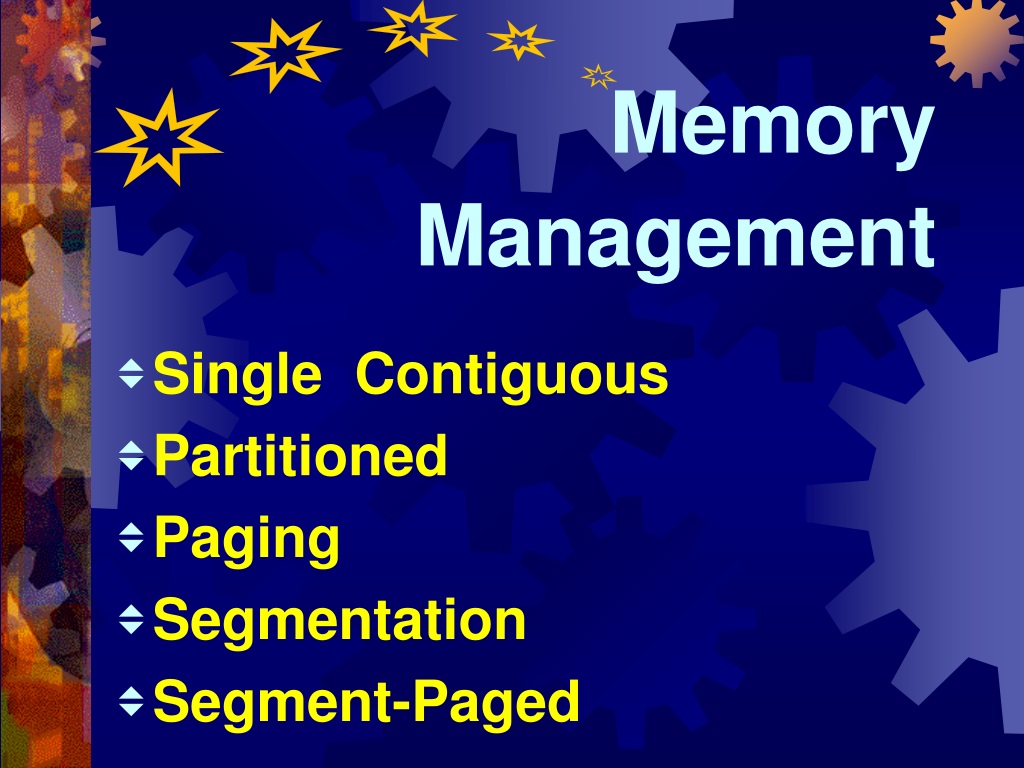 Memory Management

Single  Contiguous
Partitioned
Paging
Segmentation
Segment-Paged